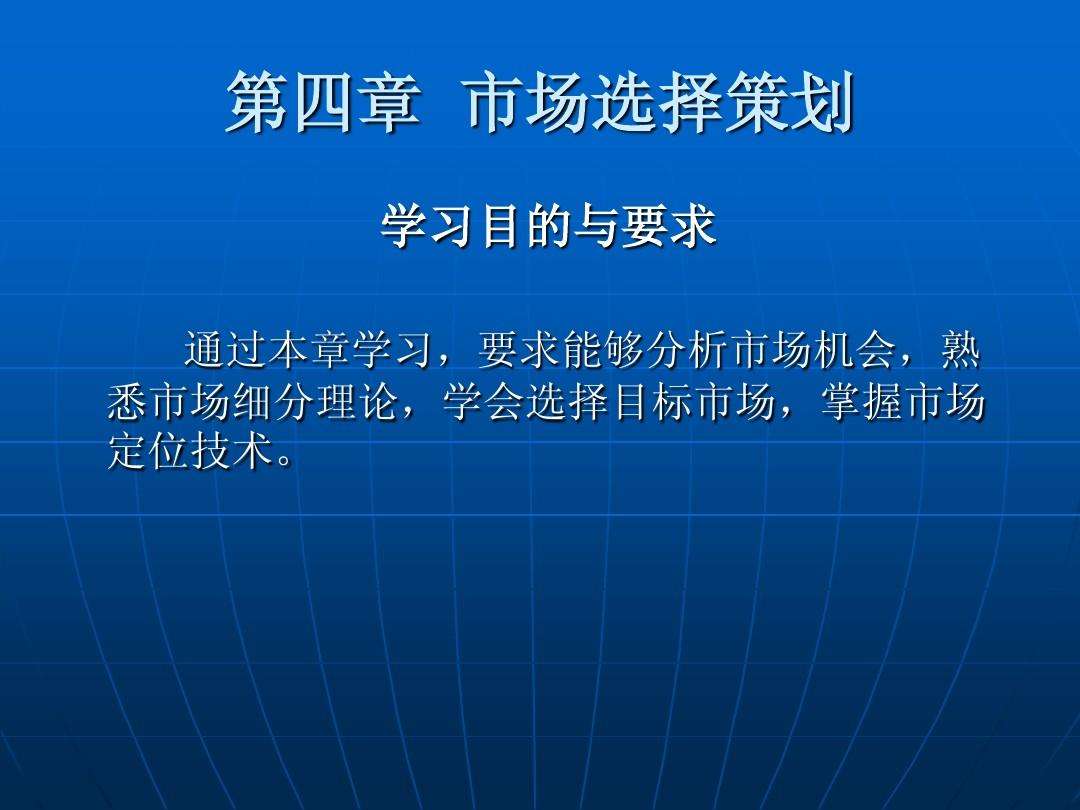 第四章 市场选择策划

学习目的与要求

通过本章学习，要求能够分析市场机会，熟悉市场细分理论，学会选择目标市场，掌握市场定位技术。